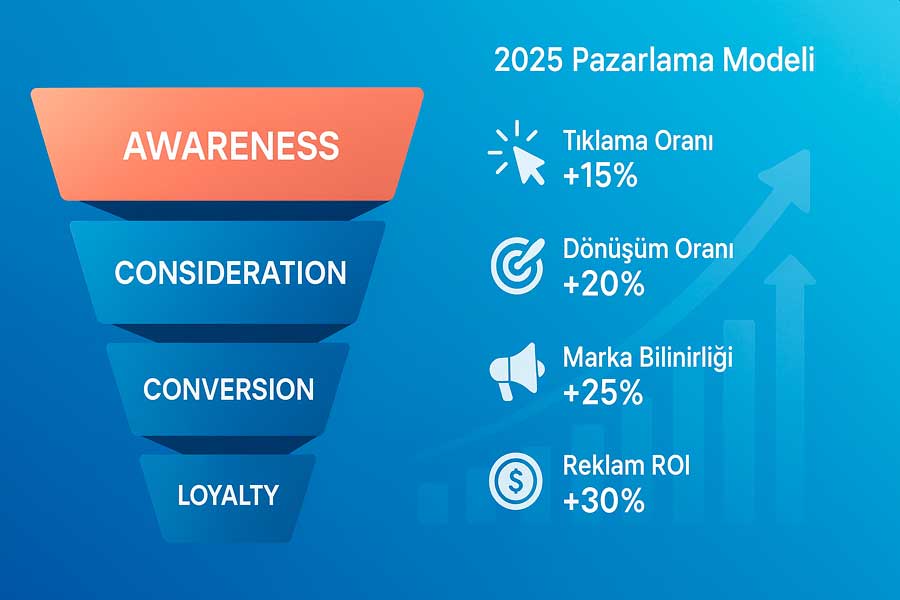 AWARENESS

CONSIDERATION

CONVERSION

LOYALTY

2025 Pazarlama Modeli

Tıklama Oranı
+15%

Dönüşüm Oranı
+20%

Marka Bilinirliği
+25%

Reklam ROI
+30%